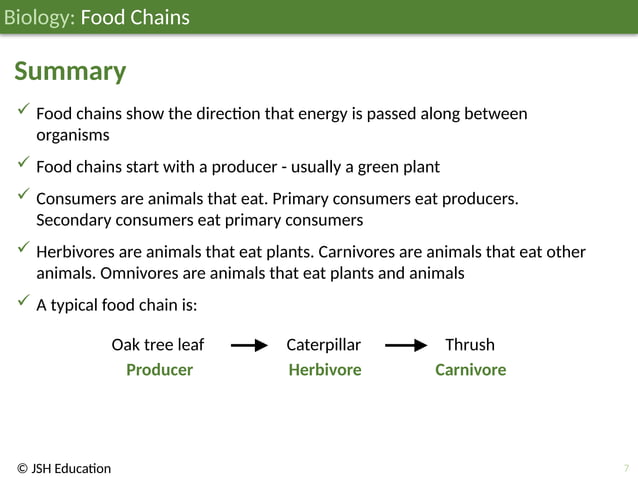 Biology: Food Chains

Summary

✓ Food chains show the direction that energy is passed along between organisms

✓ Food chains start with a producer - usually a green plant

✓ Consumers are animals that eat. Primary consumers eat producers. Secondary consumers eat primary consumers

✓ Herbivores are animals that eat plants. Carnivores are animals that eat other animals. Omnivores are animals that eat plants and animals

✓ A typical food chain is:

Oak tree leaf → Caterpillar → Thrush
Producer Herbivore Carnivore

© JSH Education

7